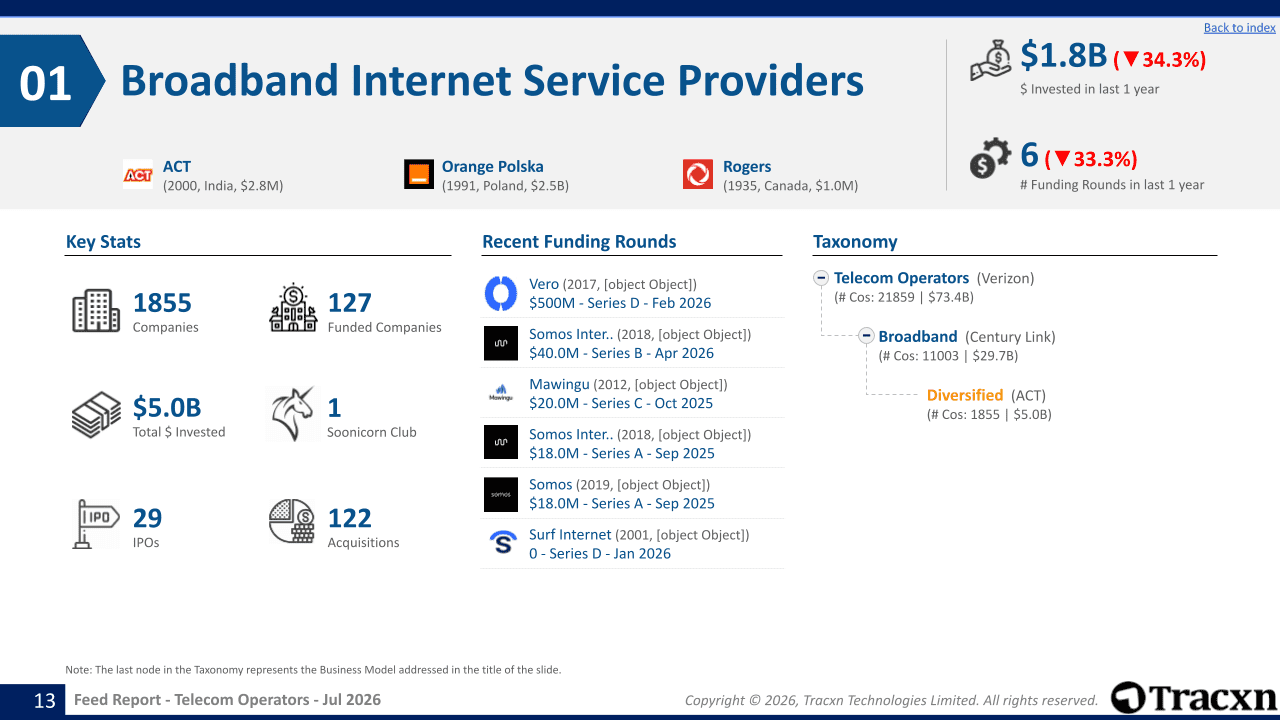 Back to index

01 Broadband Internet Service Providers

$1.8B (▼34.3%)
$ Invested in last 1 year

6 (▼33.3%)
# Funding Rounds in last 1 year

ACT
(2000, India, $2.8M)

Orange Polska
(1991, Poland, $2.5B)

Rogers
(1935, Canada, $1.0M)

Key Stats

1855
Companies

127
Funded Companies

$5.0B
Total $ Invested

1
Soonicorn Club

29
IPOs

122
Acquisitions

Recent Funding Rounds

Vero (2017, [object Object])
$500M - Series D - Feb 2026

Somos Inter.. (2018, [object Object])
$40.0M - Series B - Apr 2026

Mawingu (2012, [object Object])
$20.0M - Series C - Oct 2025

Somos Inter.. (2018, [object Object])
$18.0M - Series A - Sep 2025

Somos (2019, [object Object])
$18.0M - Series A - Sep 2025

Surf Internet (2001, [object Object])
0 - Series D - Jan 2026

Taxonomy

Telecom Operators (Verizon)
(# Cos: 21859 | $73.4B)

Broadband (Century Link)
(# Cos: 11003 | $29.7B)

Diversified (ACT)
(# Cos: 1855 | $5.0B)

Note: The last node in the Taxonomy represents the Business Model addressed in the title of the slide.

13 Feed Report - Telecom Operators - Jul 2026

Copyright © 2026, Tracxn Technologies Limited. All rights reserved.

Tracxn